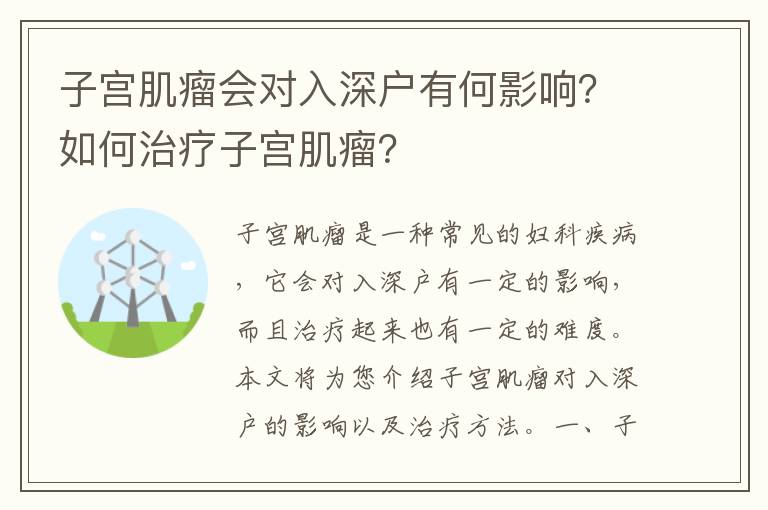 子宫肌瘤会对入深户有何影响?如何治疗子宫肌瘤?

子宫肌瘤是一种常见的妇科疾病，它会对入深户有一定的影响，而且治疗起来也有一定的难度。本文将为您介绍子宫肌瘤对入深户的影响以及治疗方法。一、子